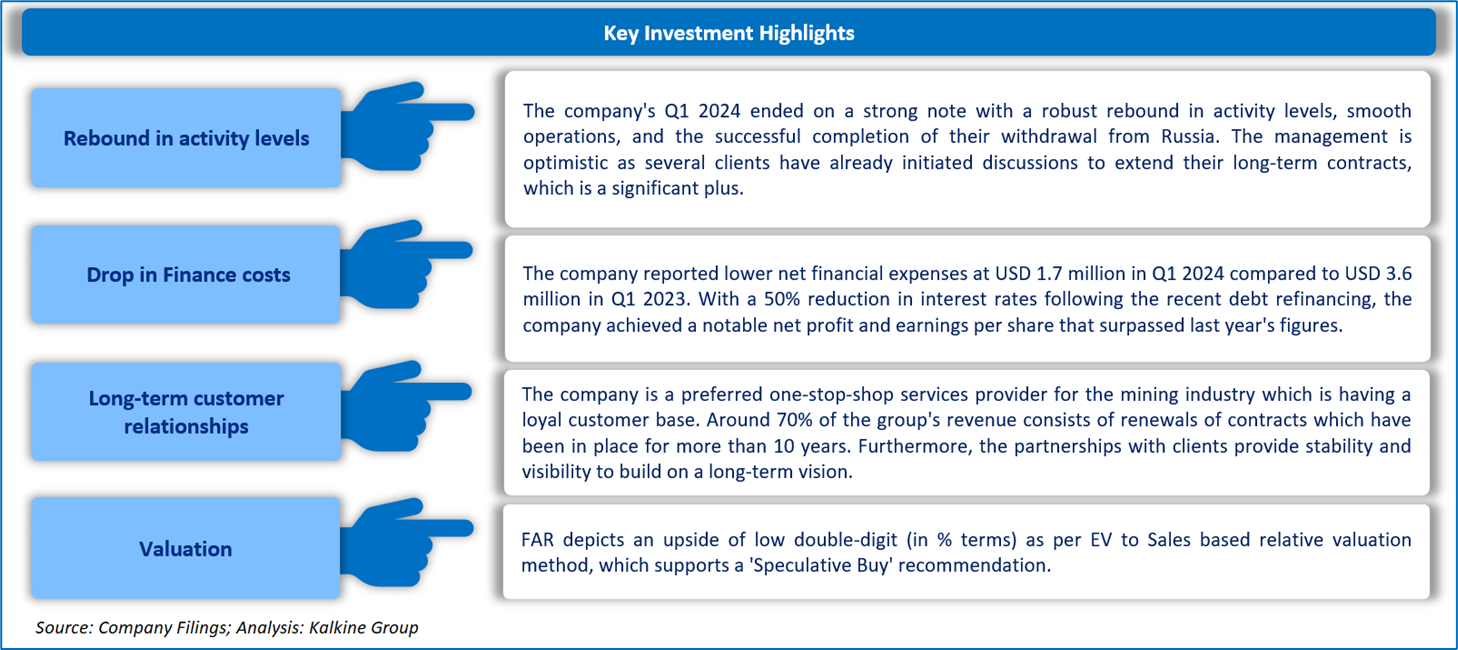 Key Investment Highlights

Rebound in activity levels

The company's Q1 2024 ended on a strong note with a robust rebound in activity levels, smooth operations, and the successful completion of their withdrawal from Russia. The management is optimistic as several clients have already initiated discussions to extend their long-term contracts, which is a significant plus.

Drop in Finance costs

The company reported lower net financial expenses at USD 1.7 million in Q1 2024 compared to USD 3.6 million in Q1 2023. With a 50% reduction in interest rates following the recent debt refinancing, the company achieved a notable net profit and earnings per share that surpassed last year's figures.

Long-term customer relationships

The company is a preferred one-stop-shop services provider for the mining industry which is having a loyal customer base. Around 70% of the group's revenue consists of renewals of contracts which have been in place for more than 10 years. Furthermore, the partnerships with clients provide stability and visibility to build on a long-term vision.

Valuation

FAR depicts an upside of low double-digit (in % terms) as per EV to Sales based relative valuation method, which supports a 'Speculative Buy' recommendation.

Source: Company Filings; Analysis: Kalkine Group